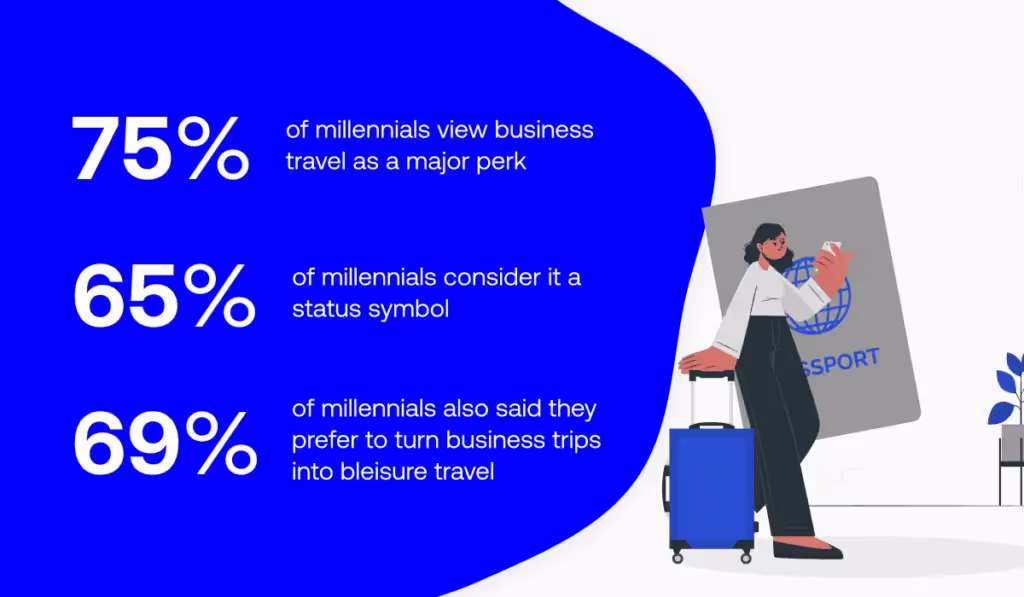 75% of millennials view business travel as a major perk

65% of millennials consider it a status symbol

69% of millennials also said they prefer to turn business trips into bleisure travel

SSPORT